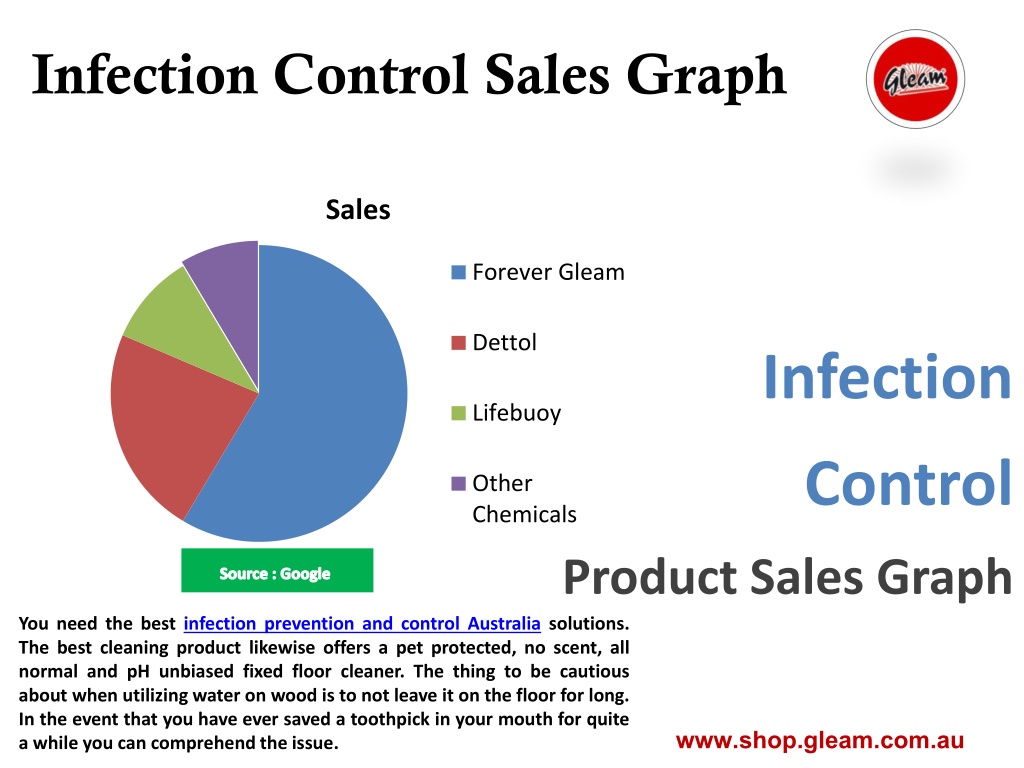 Infection Control Sales Graph

Gleam

Sales

Forever Gleam

Dettol

Lifebuoy

Other Chemicals

Source : Google

Infection

Control

Product Sales Graph

You need the best infection prevention and control Australia solutions. The best cleaning product likewise offers a pet protected, no scent, all normal and pH unbiased fixed floor cleaner. The thing to be cautious about when utilizing water on wood is to not leave it on the floor for long. In the event that you have ever saved a toothpick in your mouth for quite a while you can comprehend the issue.

www.shop.gleam.com.au